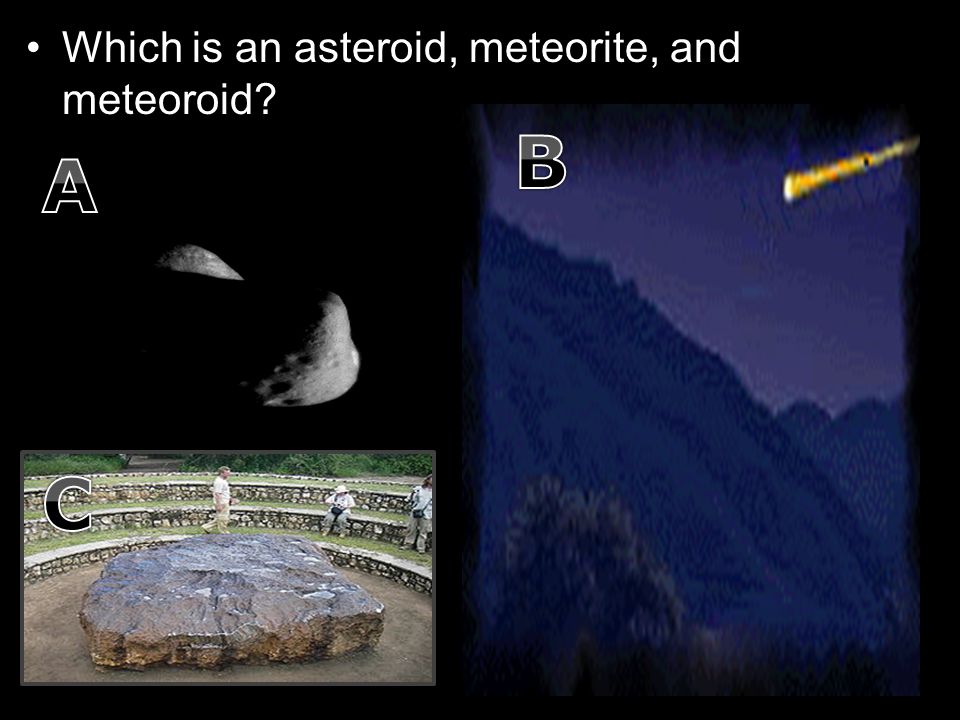 • Which is an asteroid, meteorite, and meteoroid?

A

B

C